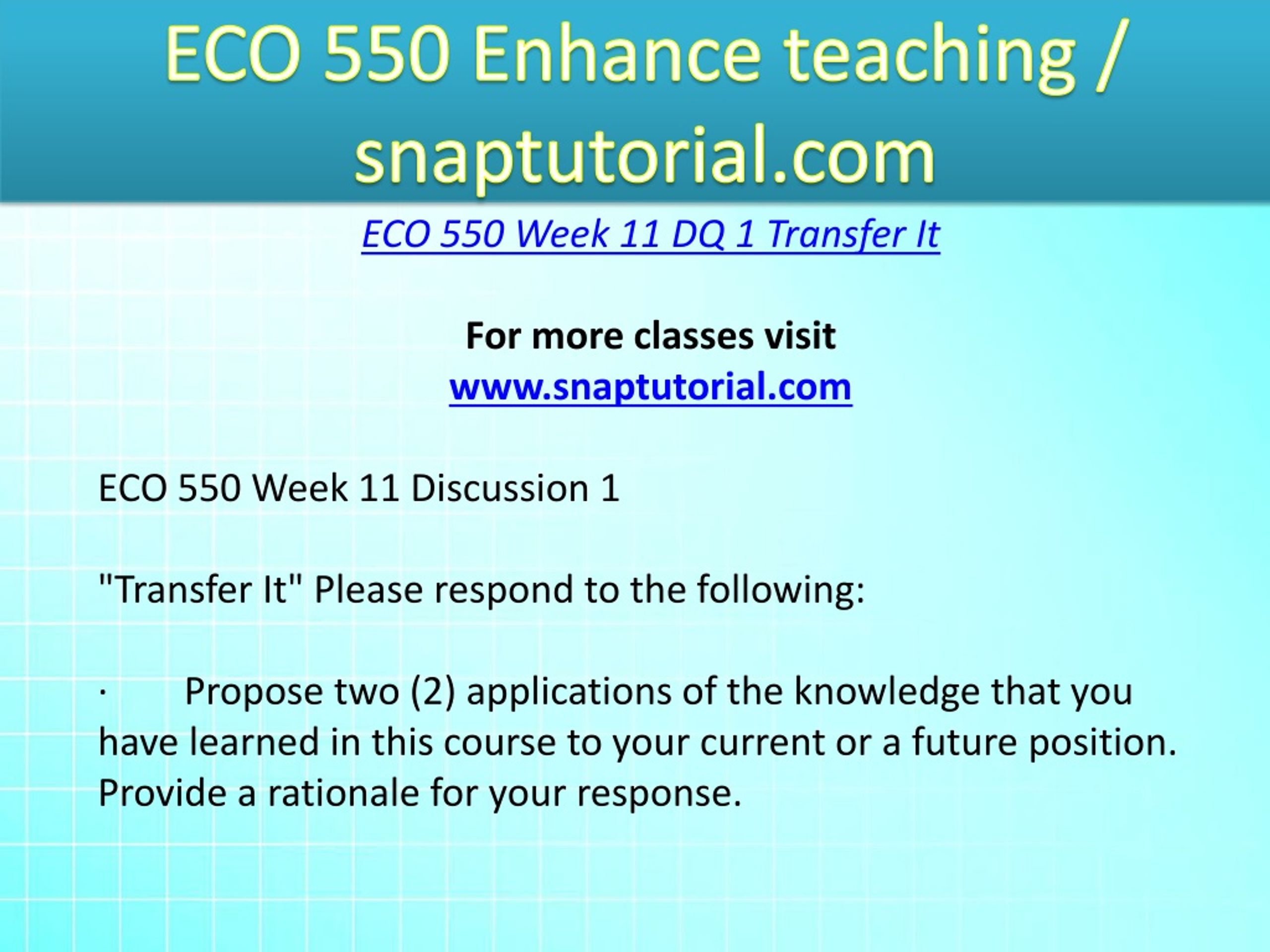 ECO 550 Enhance teaching / snaptutorial.com

ECO 550 Week 11 DQ 1 Transfer It

For more classes visit
www.snaptutorial.com

ECO 550 Week 11 Discussion 1

"Transfer It" Please respond to the following:

· Propose two (2) applications of the knowledge that you have learned in this course to your current or a future position. Provide a rationale for your response.